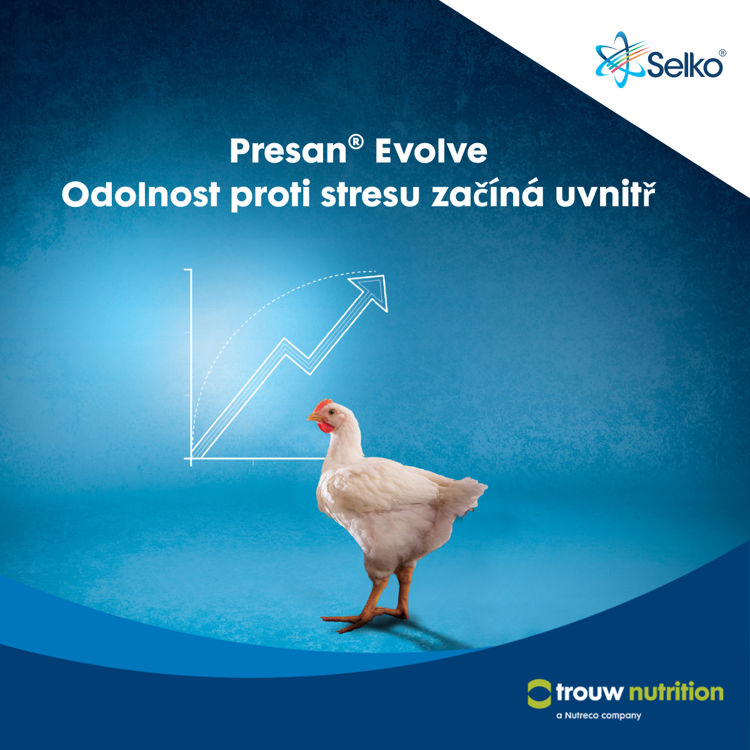 Selko®

Presan® Evolve
Odolnost proti stresu začíná uvnitř

trouw nutrition
a Nutreco company